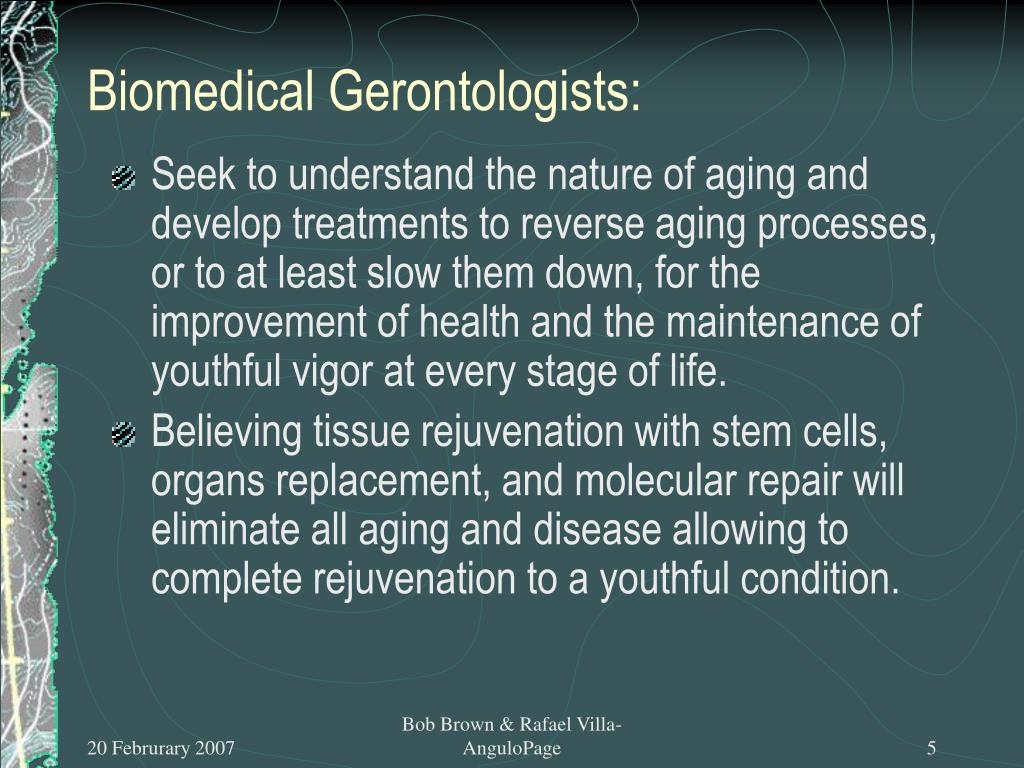 Biomedical Gerontologists:

Seek to understand the nature of aging and develop treatments to reverse aging processes, or to at least slow them down, for the improvement of health and the maintenance of youthful vigor at every stage of life.

Believing tissue rejuvenation with stem cells, organs replacement, and molecular repair will eliminate all aging and disease allowing to complete rejuvenation to a youthful condition.

20 Februrary 2007

Bob Brown & Rafael Villa-AnguloPage

5